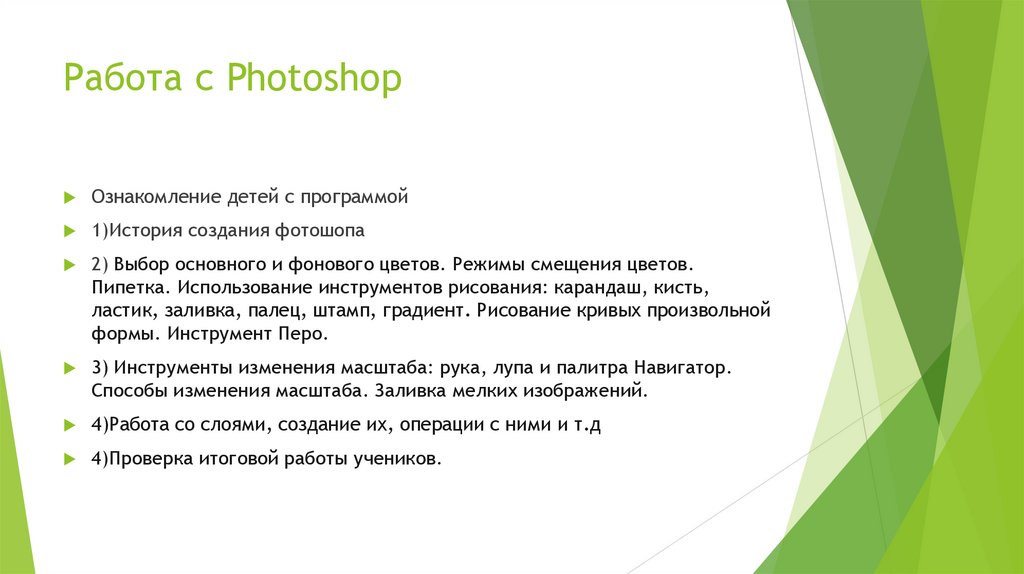 Работа с Photoshop

Ознакомление детей с программой

1)История создания фотошопа

2) Выбор основного и фонового цветов. Режимы смещения цветов. Пипетка. Использование инструментов рисования: карандаш, кисть, ластик, заливка, палец, штамп, градиент. Рисование кривых произвольной формы. Инструмент Перо.

3) Инструменты изменения масштаба: рука, лупа и палитра Навигатор. Способы изменения масштаба. Заливка мелких изображений.

4)Работа со слоями, создание их, операции с ними и т.д

4)Проверка итоговой работы учеников.